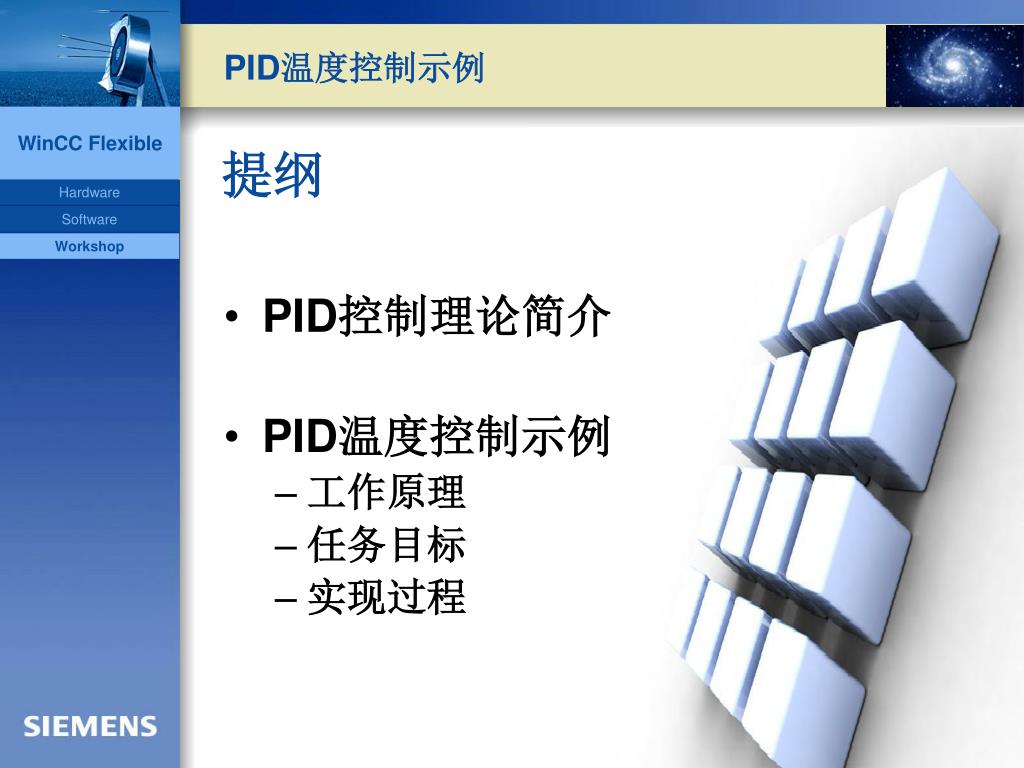 PID温度控制示例

WinCC Flexible

Hardware

Software

Workshop

提纲

• PID控制理论简介

• PID温度控制示例
– 工作原理
– 任务目标
– 实现过程

SIEMENS